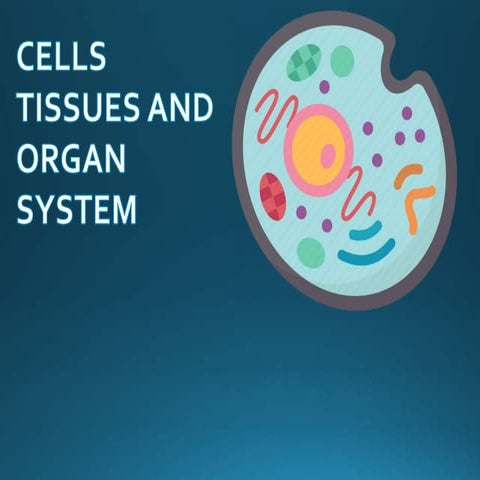 CELLS
TISSUES AND
ORGAN
SYSTEM